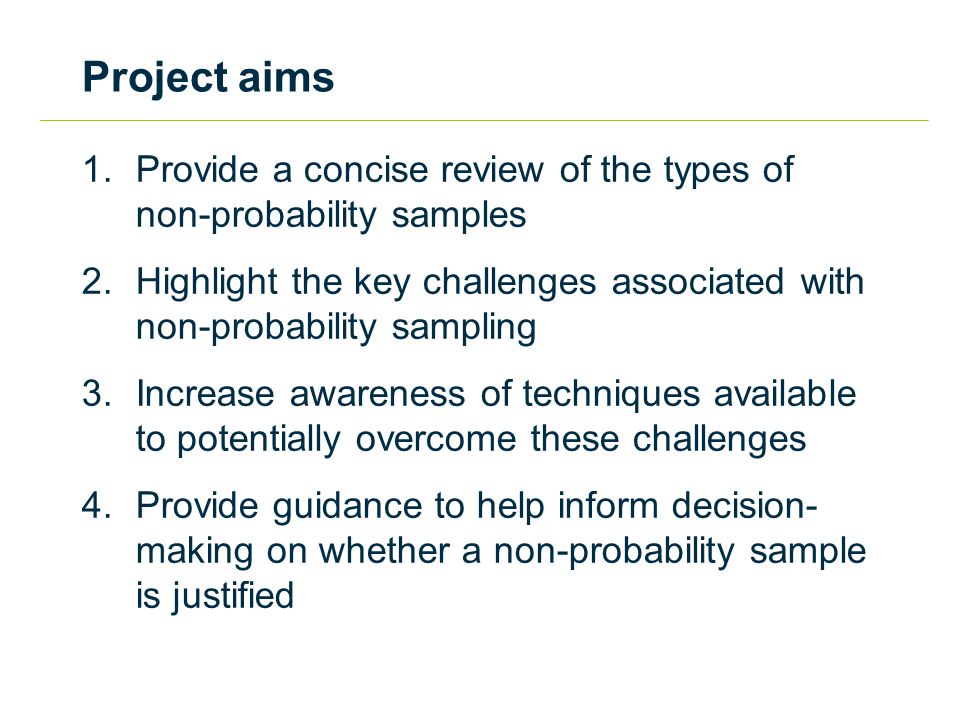 Project aims

1. Provide a concise review of the types of non-probability samples
2. Highlight the key challenges associated with non-probability sampling
3. Increase awareness of techniques available to potentially overcome these challenges
4. Provide guidance to help inform decision-making on whether a non-probability sample is justified